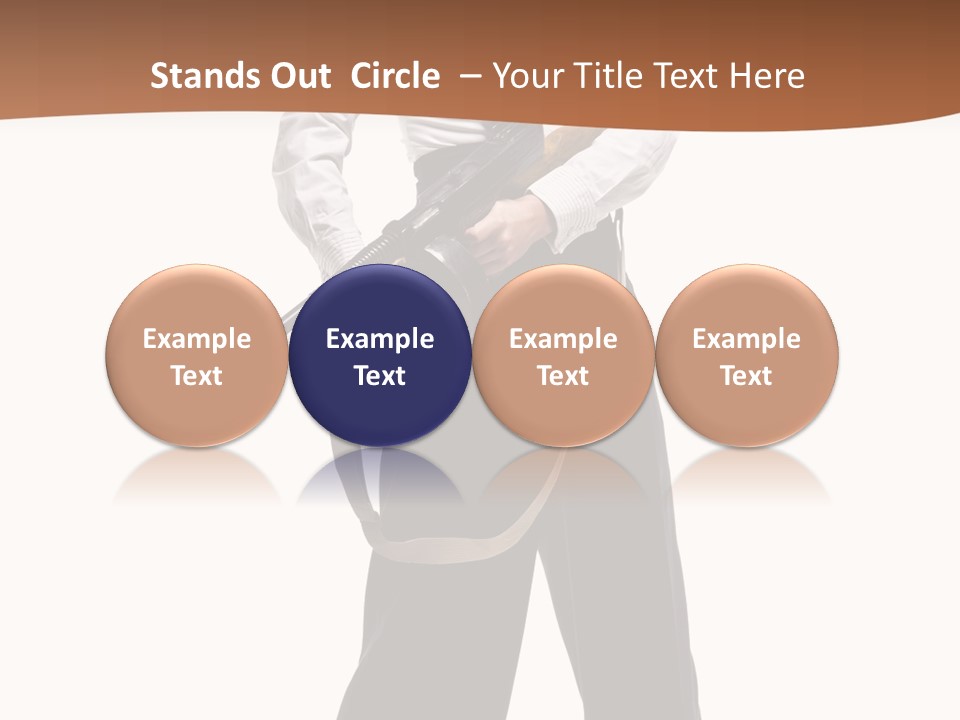 Stands Out Circle – Your Title Text Here

Example Text

Example Text

Example Text

Example Text